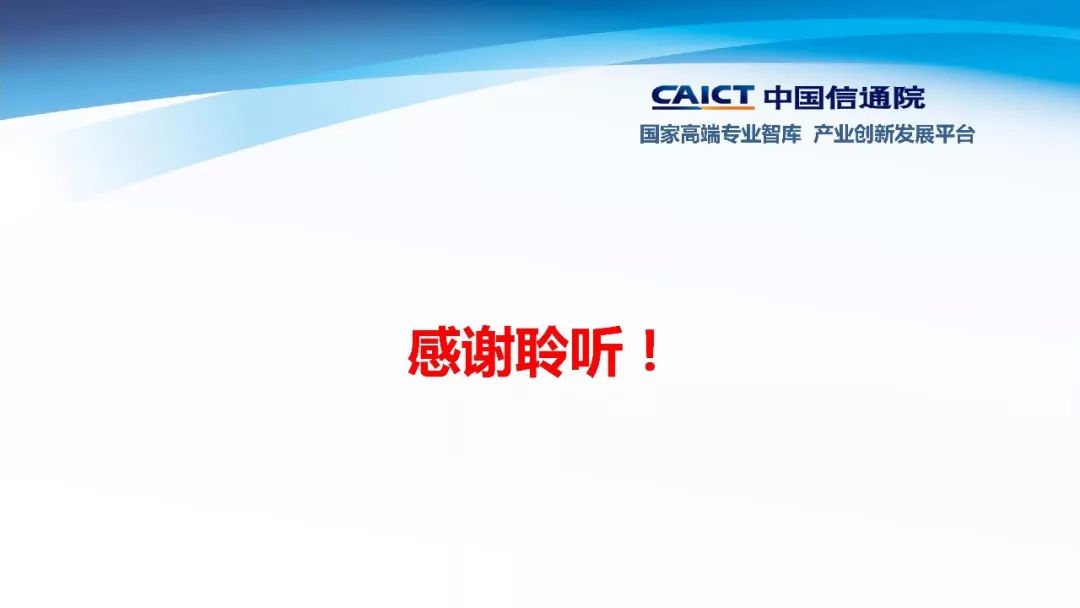 CAICT 中国信通院
国家高端专业智库 产业创新发展平台

感谢聆听！